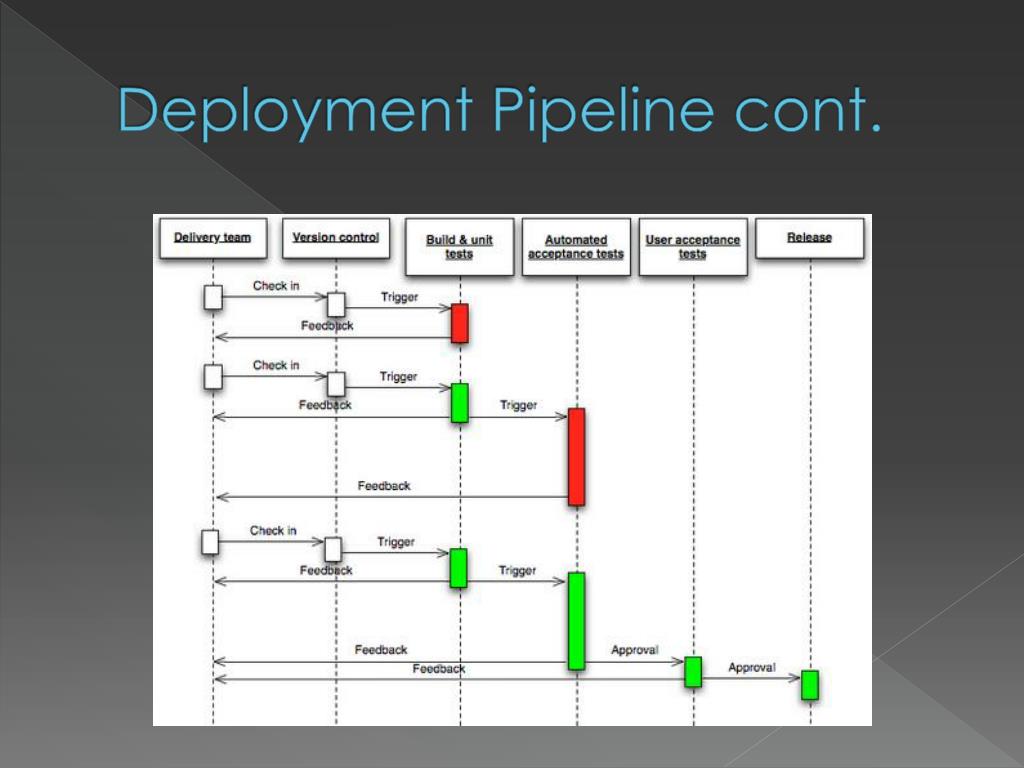 Deployment Pipeline cont.

Delivery team

Version control

Build & unit tests

Automated acceptance tests

User acceptance tests

Release

Check in

Trigger

Feedback

Check in

Trigger

Feedback

Trigger

Feedback

Check in

Trigger

Feedback

Trigger

Feedback

Approval

Feedback

Approval